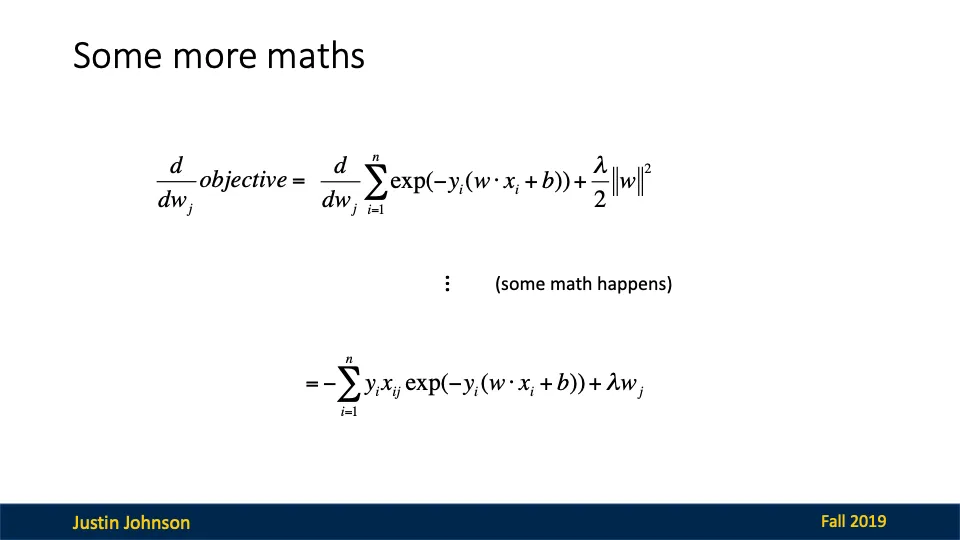 Some more maths

$\frac{d}{dw_j} objective = \frac{d}{dw_j} \sum_{i=1}^{n} \exp(-y_i(w \cdot x_i + b)) + \frac{\lambda}{2}\|w\|^2$

$\vdots$ (some math happens)

$= -\sum_{i=1}^{n} y_i x_{ij} \exp(-y_i(w \cdot x_i + b)) + \lambda w_j$

Justin Johnson

Fall 2019